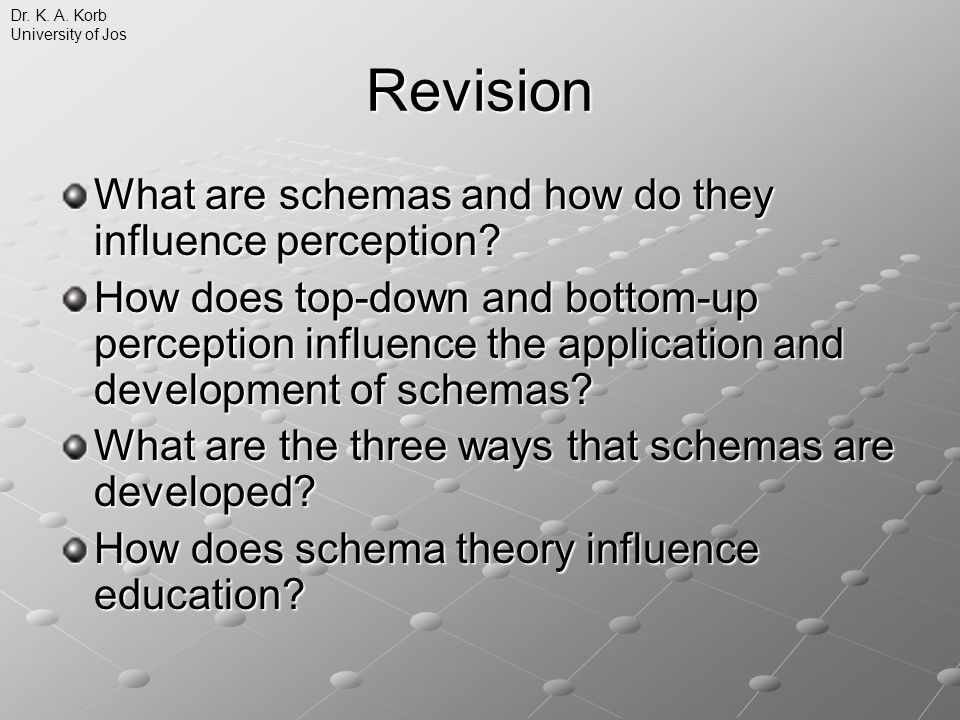 Dr. K. A. Korb
University of Jos

Revision

What are schemas and how do they influence perception?

How does top-down and bottom-up perception influence the application and development of schemas?

What are the three ways that schemas are developed?

How does schema theory influence education?